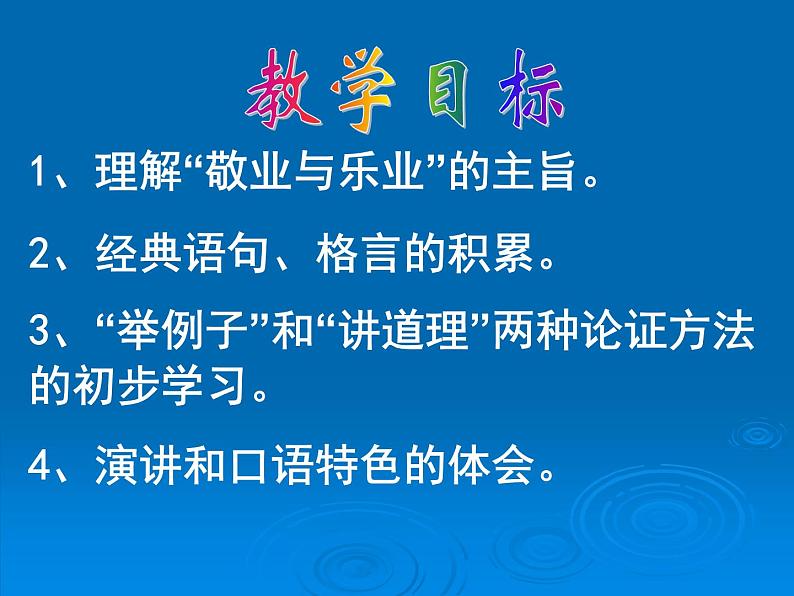 教学目标

1、理解“敬业与乐业”的主旨。

2、经典语句、格言的积累。

3、“举例子”和“讲道理”两种论证方法的初步学习。

4、演讲和口语特色的体会。